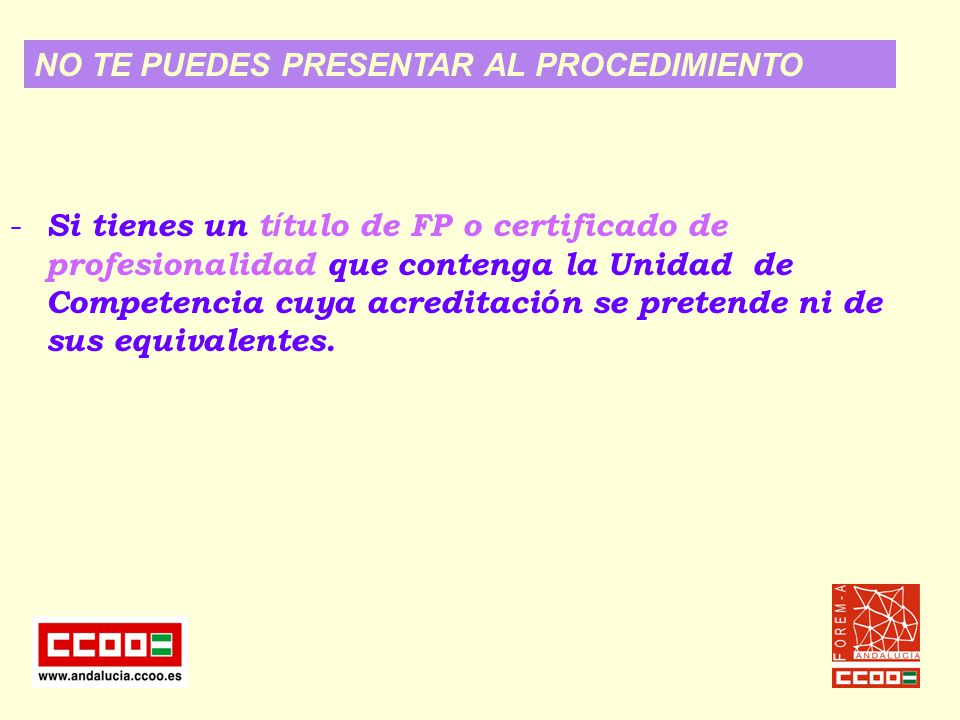 NO TE PUEDES PRESENTAR AL PROCEDIMIENTO

- Si tienes un título de FP o certificado de profesionalidad que contenga la Unidad de Competencia cuya acreditación se pretende ni de sus equivalentes.

CCOO
www.andalucia.ccoo.es

FOREM-A
ANDALUCIA
CCOO